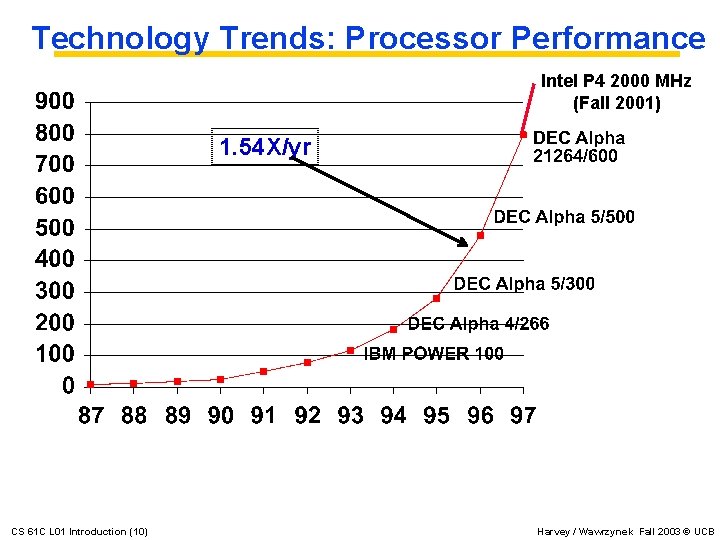 Technology Trends: Processor Performance

Intel P4 2000 MHz (Fall 2001)

900
800
700
600
500
400
300
200
100
0

1.54X/yr

DEC Alpha 21264/600

DEC Alpha 5/500

DEC Alpha 5/300

DEC Alpha 4/266

IBM POWER 100

87 88 89 90 91 92 93 94 95 96 97

CS 61C L01 Introduction (10)

Harvey / Wawrzynek Fall 2003 © UCB